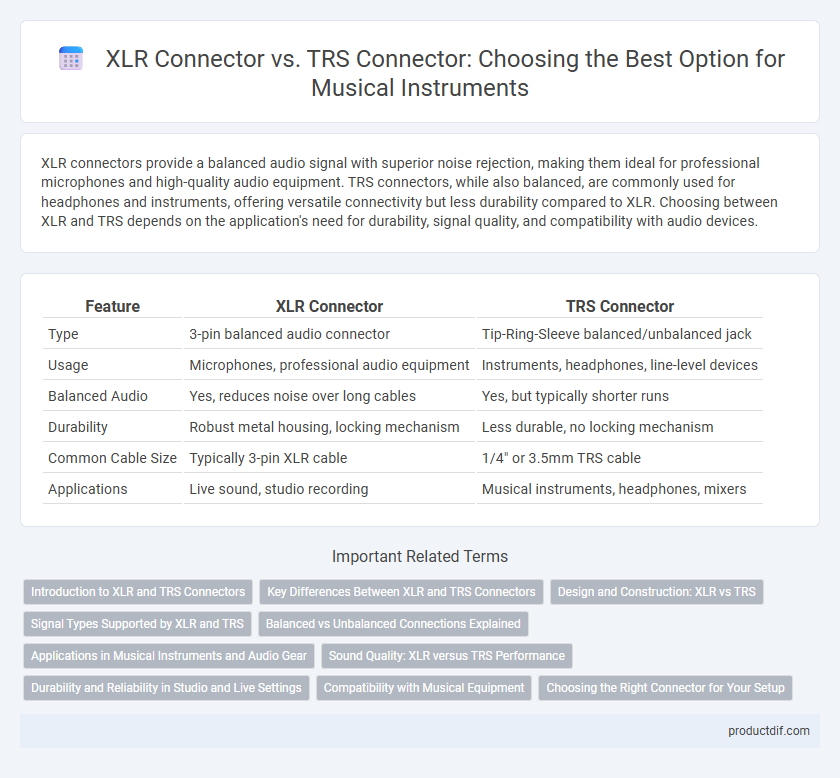 XLR Connector vs. TRS Connector: Choosing the Best Option for Musical Instruments

XLR connectors provide a balanced audio signal with superior noise rejection, making them ideal for professional microphones and high-quality audio equipment. TRS connectors, while also balanced, are commonly used for headphones and instruments, offering versatile connectivity but less durability compared to XLR. Choosing between XLR and TRS depends on the application's need for durability, signal quality, and compatibility with audio devices.

| Feature | XLR Connector | TRS Connector |
|---|---|---|
| Type | 3-pin balanced audio connector | Tip-Ring-Sleeve balanced/unbalanced jack |
| Usage | Microphones, professional audio equipment | Instruments, headphones, line-level devices |
| Balanced Audio | Yes, reduces noise over long cables | Yes, but typically shorter runs |
| Durability | Robust metal housing, locking mechanism | Less durable, no locking mechanism |
| Common Cable Size | Typically 3-pin XLR cable | 1/4" or 3.5mm TRS cable |
| Applications | Live sound, studio recording | Musical instruments, headphones, mixers |

Important Related Terms

Introduction to XLR and TRS Connectors
Key Differences Between XLR and TRS Connectors
Design and Construction: XLR vs TRS
Signal Types Supported by XLR and TRS
Balanced vs Unbalanced Connections Explained
Applications in Musical Instruments and Audio Gear
Sound Quality: XLR versus TRS Performance
Durability and Reliability in Studio and Live Settings
Compatibility with Musical Equipment
Choosing the Right Connector for Your Setup

productdif.com